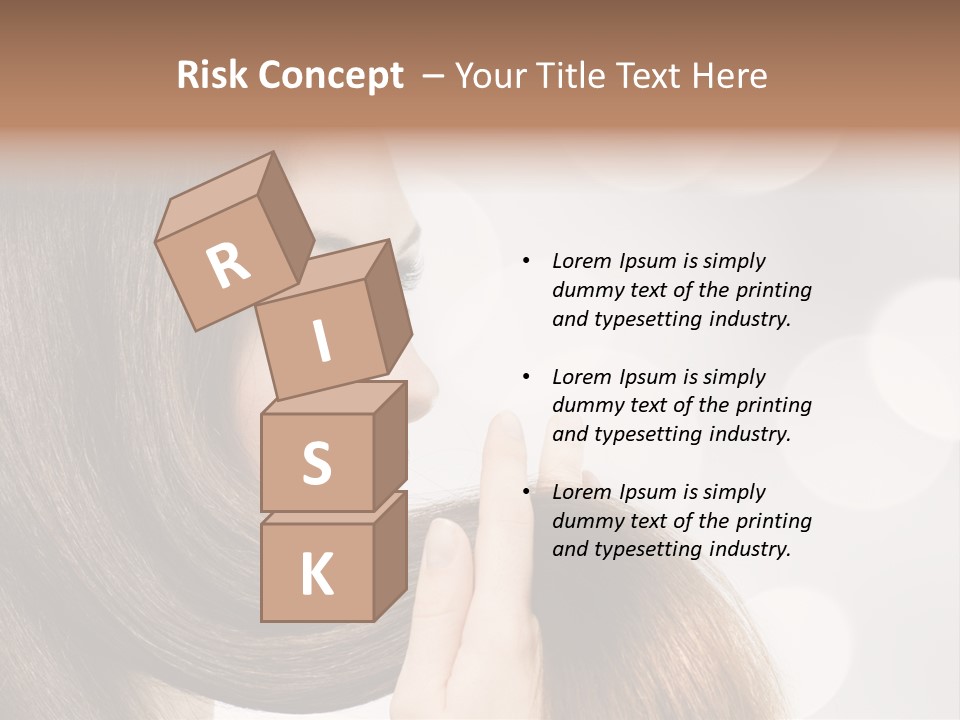 Risk Concept – Your Title Text Here

R
I
S
K

• Lorem Ipsum is simply dummy text of the printing and typesetting industry.

• Lorem Ipsum is simply dummy text of the printing and typesetting industry.

• Lorem Ipsum is simply dummy text of the printing and typesetting industry.